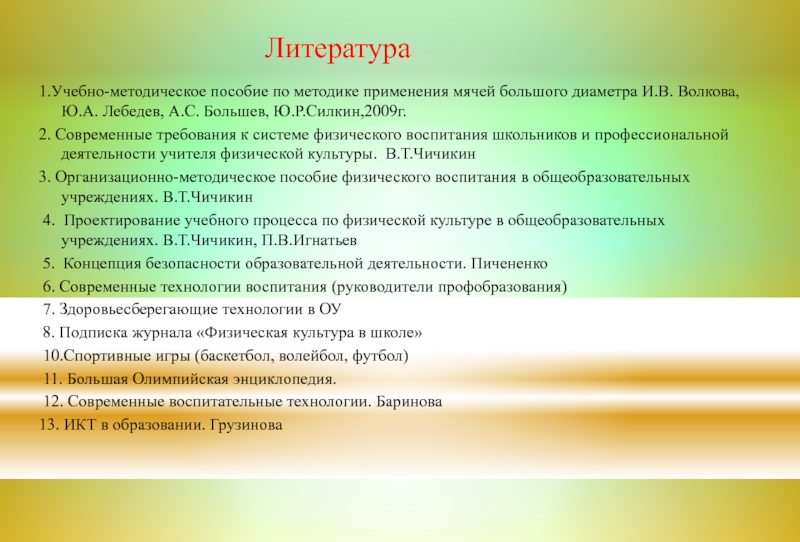 Литература

1.Учебно-методическое пособие по методике применения мячей большого диаметра И.В. Волкова, Ю.А. Лебедев, А.С. Большев, Ю.Р.Силкин,2009г.

2. Современные требования к системе физического воспитания школьников и профессиональной деятельности учителя физической культуры. В.Т.Чичикин

3. Организационно-методическое пособие физического воспитания в общеобразовательных учреждениях. В.Т.Чичикин

4. Проектирование учебного процесса по физической культуре в общеобразовательных учреждениях. В.Т.Чичикин, П.В.Игнатьев

5. Концепция безопасности образовательной деятельности. Пичененко

6. Современные технологии воспитания (руководители профобразования)

7. Здоровьесберегающие технологии в ОУ

8. Подписка журнала «Физическая культура в школе»

10.Спортивные игры (баскетбол, волейбол, футбол)

11. Большая Олимпийская энциклопедия.

12. Современные воспитательные технологии. Баринова

13. ИКТ в образовании. Грузинова